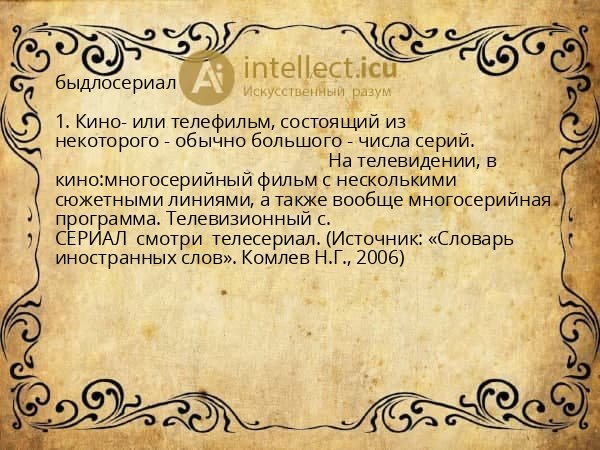 быдлосериал

Ai intellect.icu
Искусственный разум

1. Кино- или телефильм, состоящий из некоторого - обычно большого - числа серий. На телевидении, в кино:многосерийный фильм с несколькими сюжетными линиями, а также вообще многосерийная программа. Телевизионный с.
СЕРИАЛ смотри телесериал. (Источник: «Словарь иностранных слов». Комлев Н.Г., 2006)